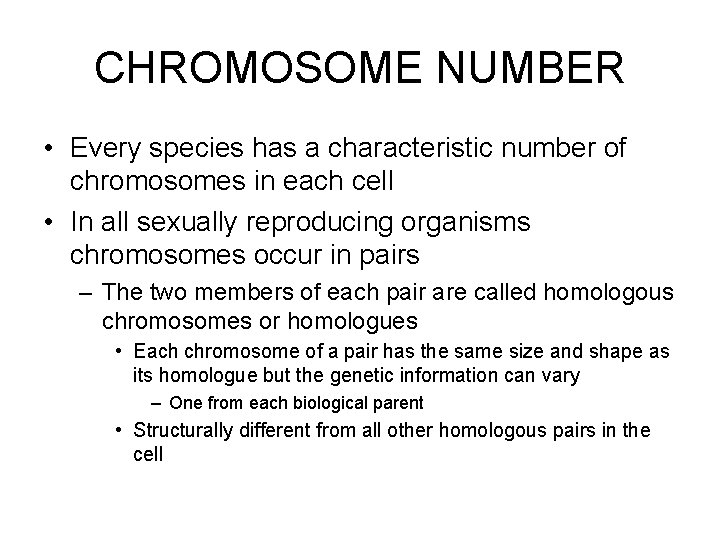 CHROMOSOME NUMBER

• Every species has a characteristic number of chromosomes in each cell

• In all sexually reproducing organisms chromosomes occur in pairs

– The two members of each pair are called homologous chromosomes or homologues

• Each chromosome of a pair has the same size and shape as its homologue but the genetic information can vary

– One from each biological parent

• Structurally different from all other homologous pairs in the cell